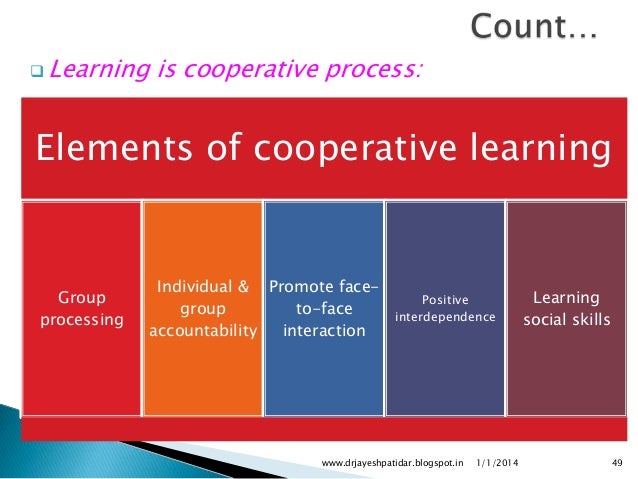 Count…

Learning is cooperative process:

Elements of cooperative learning

Group processing

Individual & group accountability

Promote face-to-face interaction

Positive interdependence

Learning social skills

www.drjayeshpatidar.blogspot.in 1/1/2014 49